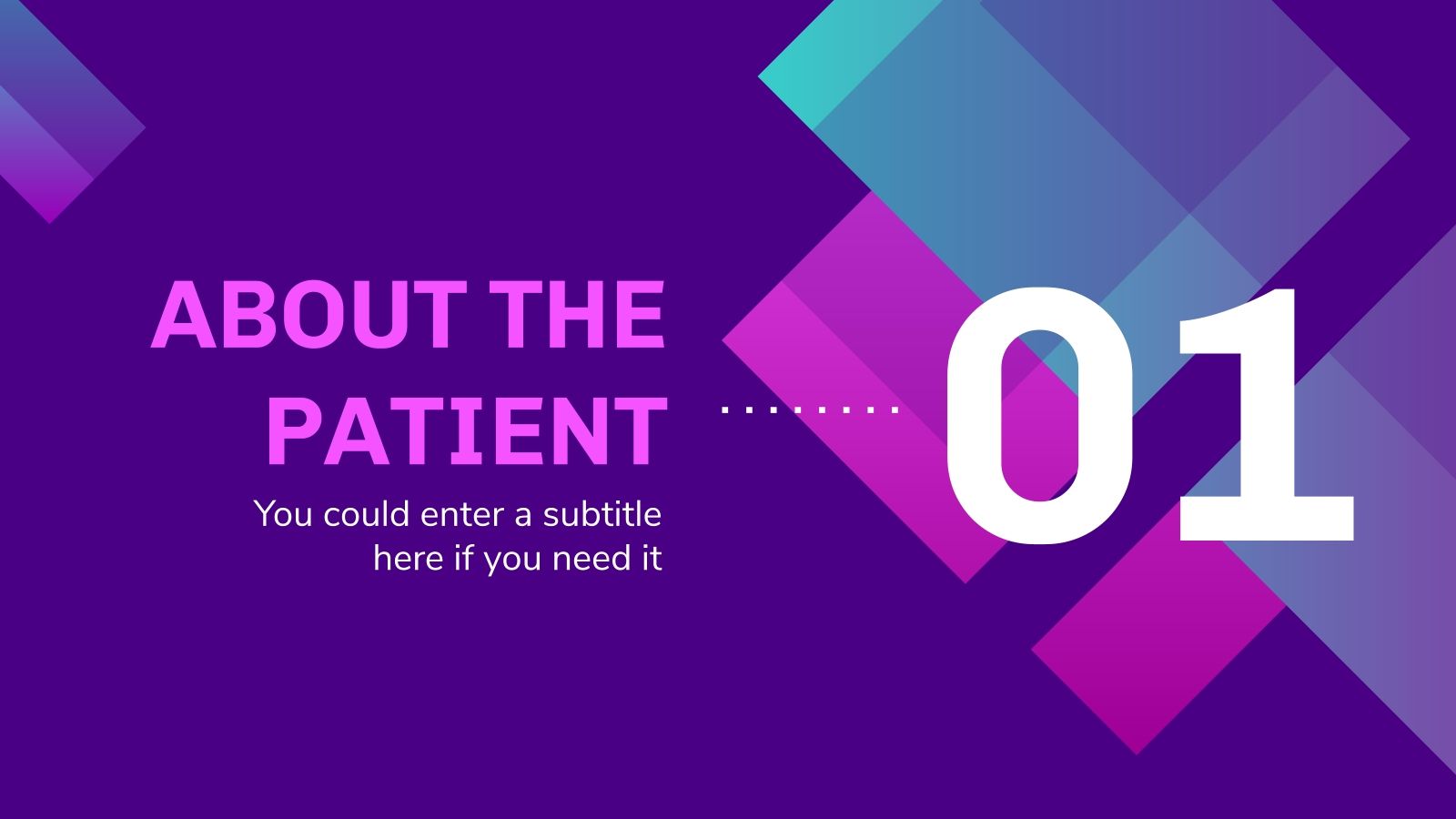 ABOUT THE PATIENT

You could enter a subtitle here if you need it

01